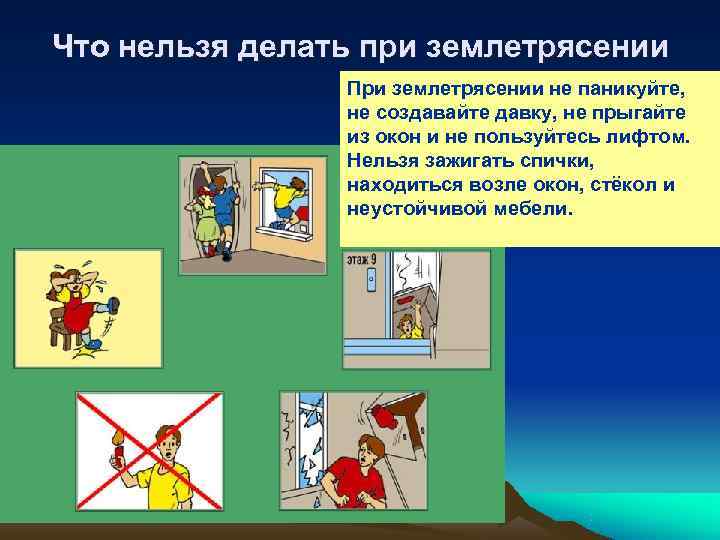 Что нельзя делать при землетрясении

При землетрясении не паникуйте, не создавайте давку, не прыгайте из окон и не пользуйтесь лифтом. Нельзя зажигать спички, находиться возле окон, стёкол и неустойчивой мебели.

этаж 9